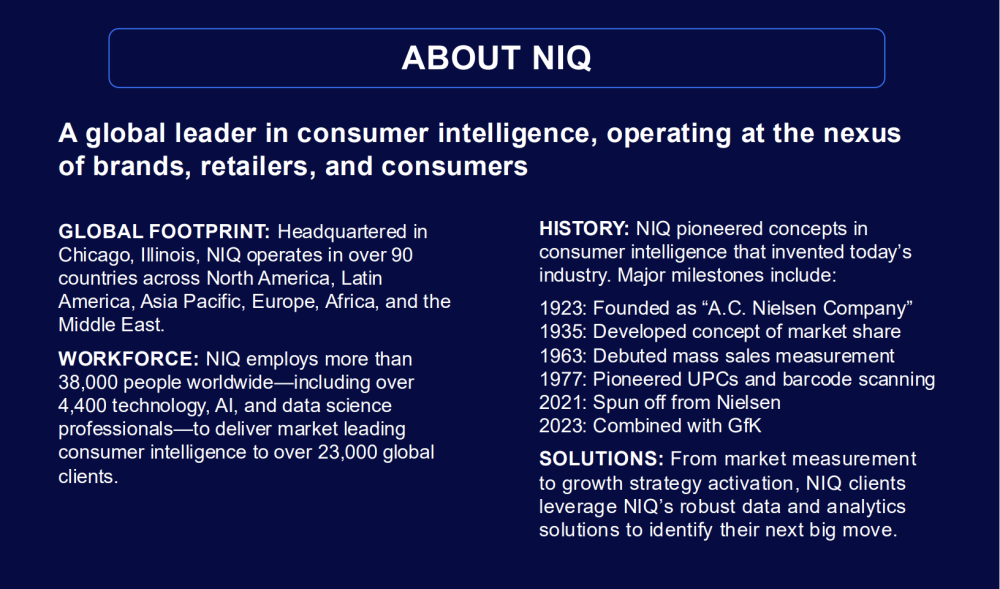 ABOUT NIQ

A global leader in consumer intelligence, operating at the nexus of brands, retailers, and consumers

GLOBAL FOOTPRINT: Headquartered in Chicago, Illinois, NIQ operates in over 90 countries across North America, Latin America, Asia Pacific, Europe, Africa, and the Middle East.

WORKFORCE: NIQ employs more than 38,000 people worldwide—including over 4,400 technology, AI, and data science professionals—to deliver market leading consumer intelligence to over 23,000 global clients.

HISTORY: NIQ pioneered concepts in consumer intelligence that invented today's industry. Major milestones include:

1923: Founded as "A.C. Nielsen Company"
1935: Developed concept of market share
1963: Debuted mass sales measurement
1977: Pioneered UPCs and barcode scanning
2021: Spun off from Nielsen
2023: Combined with GfK

SOLUTIONS: From market measurement to growth strategy activation, NIQ clients leverage NIQ's robust data and analytics solutions to identify their next big move.